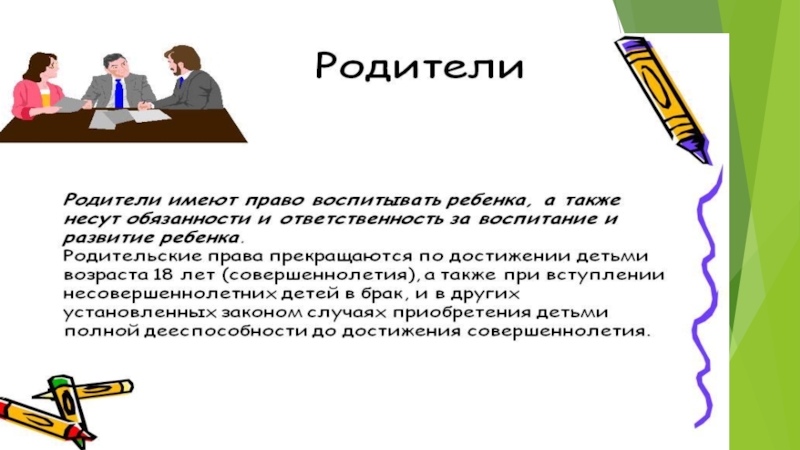 Родители

Родители имеют право воспитывать ребенка, а также несут обязанности и ответственность за воспитание и развитие ребенка.
Родительские права прекращаются по достижении детьми возраста 18 лет (совершеннолетия), а также при вступлении несовершеннолетних детей в брак, и в других установленных законом случаях приобретения детьми полной дееспособности до достижения совершеннолетия.